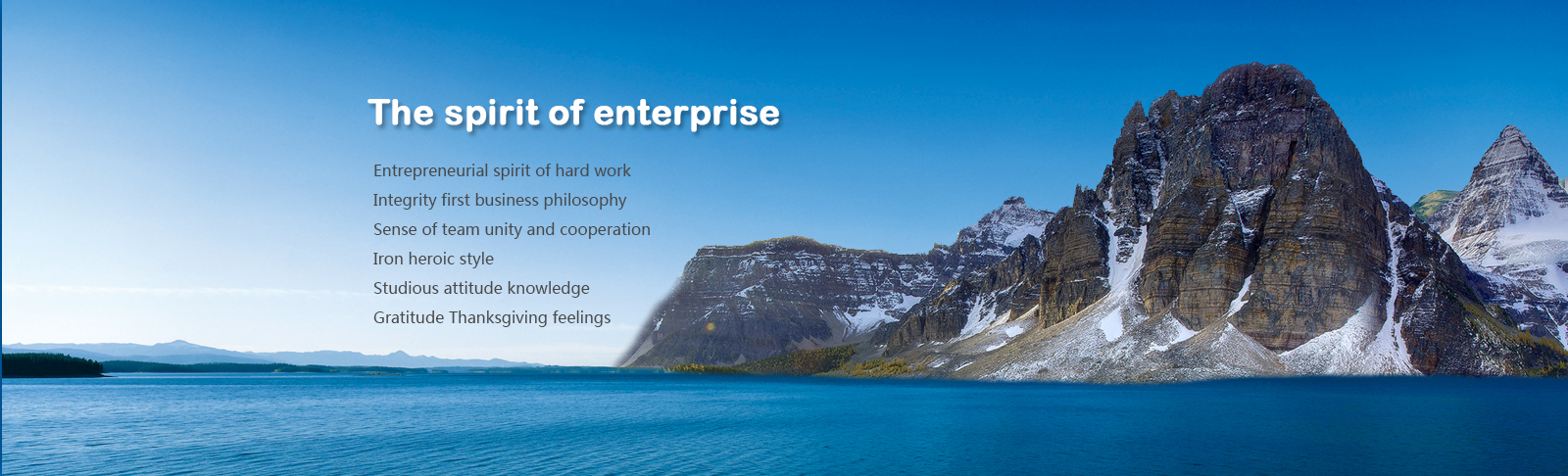 The spirit of enterprise

Entrepreneurial spirit of hard work
Integrity first business philosophy
Sense of team unity and cooperation
Iron heroic style
Studious attitude knowledge
Gratitude Thanksgiving feelings